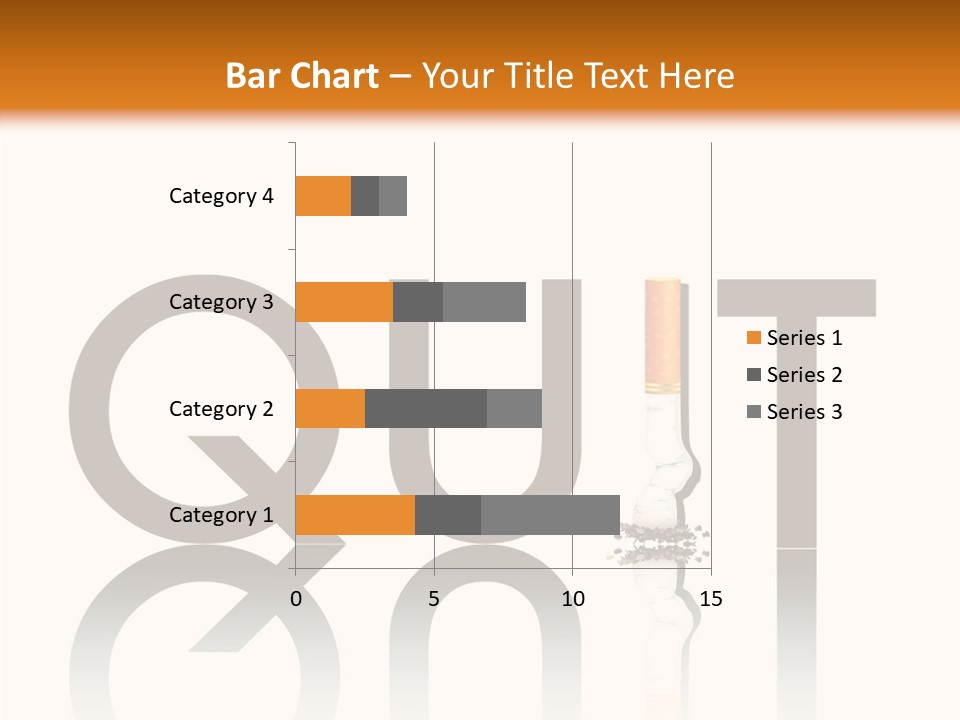 Bar Chart – Your Title Text Here

Category 4
Category 3
Category 2
Category 1

0 5 10 15

Series 1
Series 2
Series 3

QUIT